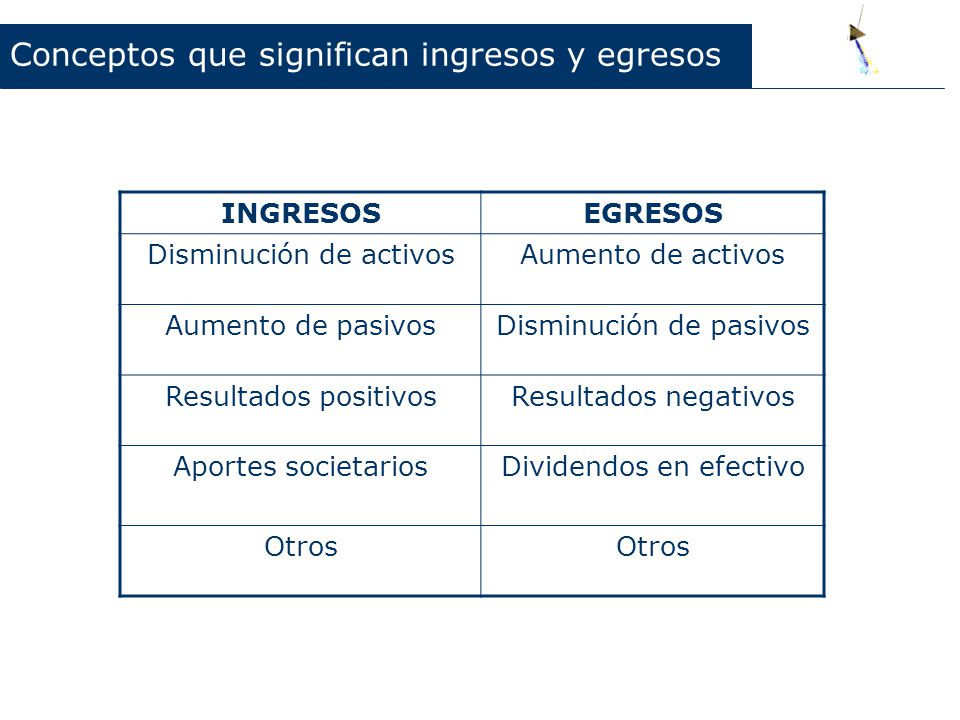 Conceptos que significan ingresos y egresos

| INGRESOS | EGRESOS |
|---|---|
| Disminución de activos | Aumento de activos |
| Aumento de pasivos | Disminución de pasivos |
| Resultados positivos | Resultados negativos |
| Aportes societarios | Dividendos en efectivo |
| Otros | Otros |